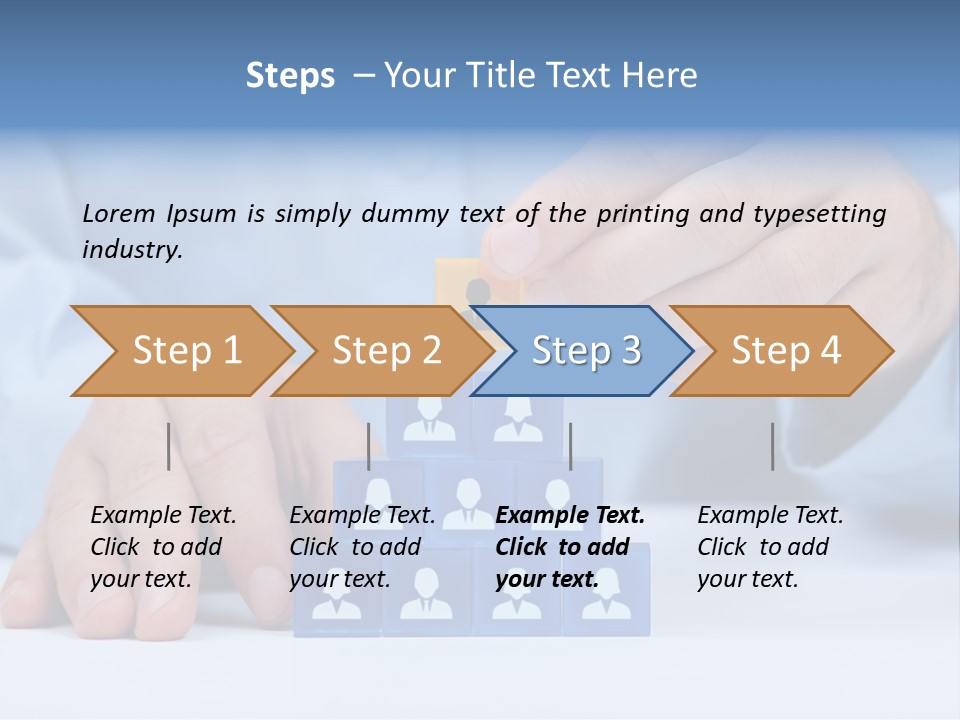 Steps – Your Title Text Here

Lorem Ipsum is simply dummy text of the printing and typesetting industry.

Step 1

Step 2

Step 3

Step 4

Example Text. Click to add your text.

Example Text. Click to add your text.

Example Text. Click to add your text.

Example Text. Click to add your text.